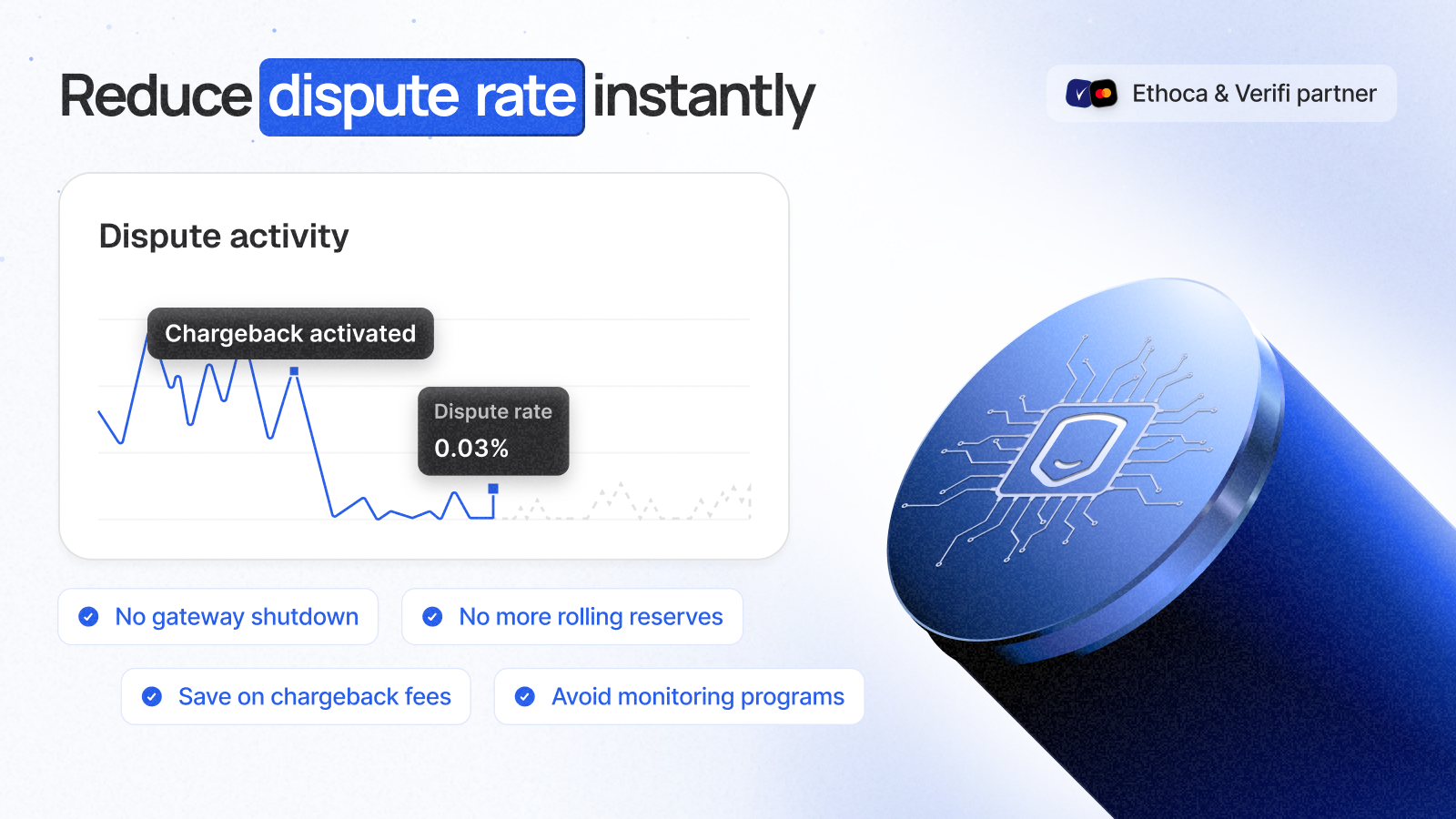 Reduce dispute rate instantly

Ethoca & Verifi partner

Dispute activity

Chargeback activated

Dispute rate
0.03%

No gateway shutdown

No more rolling reserves

Save on chargeback fees

Avoid monitoring programs